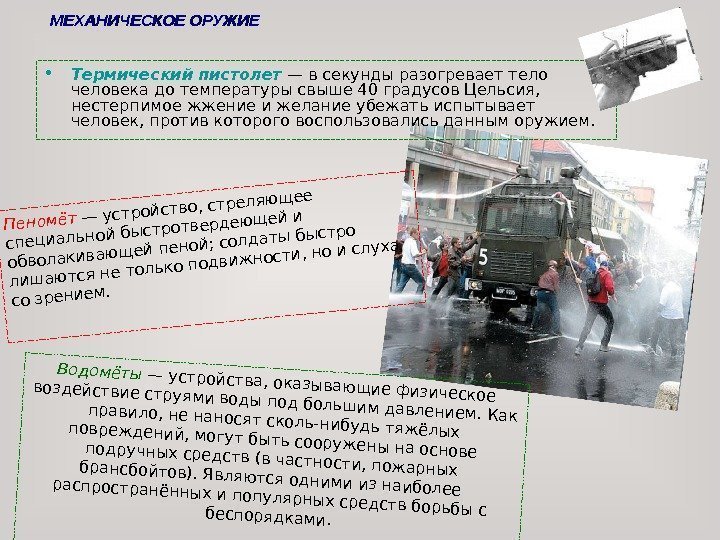 МЕХАНИЧЕСКОЕ ОРУЖИЕ

• Термический пистолет — в секунды разогревает тело человека до температуры свыше 40 градусов Цельсия, нестерпимое жжение и желание убежать испытывает человек, против которого воспользовались данным оружием.

Пеномёт — устройство, стреляющее специальной быстротвердеющей и обволакивающей пеной; солдаты быстро лишаются не только подвижности, но и слуха со зрением.

5

Водомёты — устройства, оказывающие физическое воздействие струями воды под большим давлением. Как правило, не наносят сколь-нибудь тяжёлых повреждений, могут быть сооружены на основе подручных средств (в частности, пожарных брансбойтов). Являются одними из наиболее распространённых и популярных средств борьбы с беспорядками.